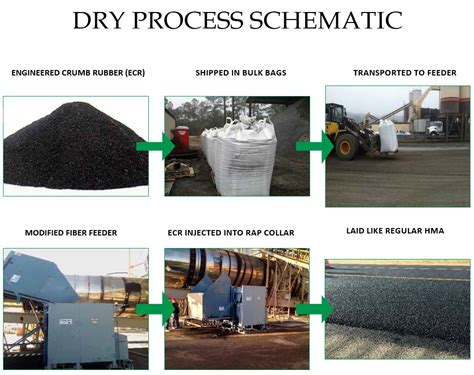 DRY PROCESS SCHEMATIC

ENGINEERED CRUMB RUBBER (ECR)

SHIPPED IN BULK BAGS

TRANSPORTED TO FEEDER

MODIFIED FIBER FEEDER

ECR INJECTED INTO RAP COLLAR

LAID LIKE REGULAR HMA